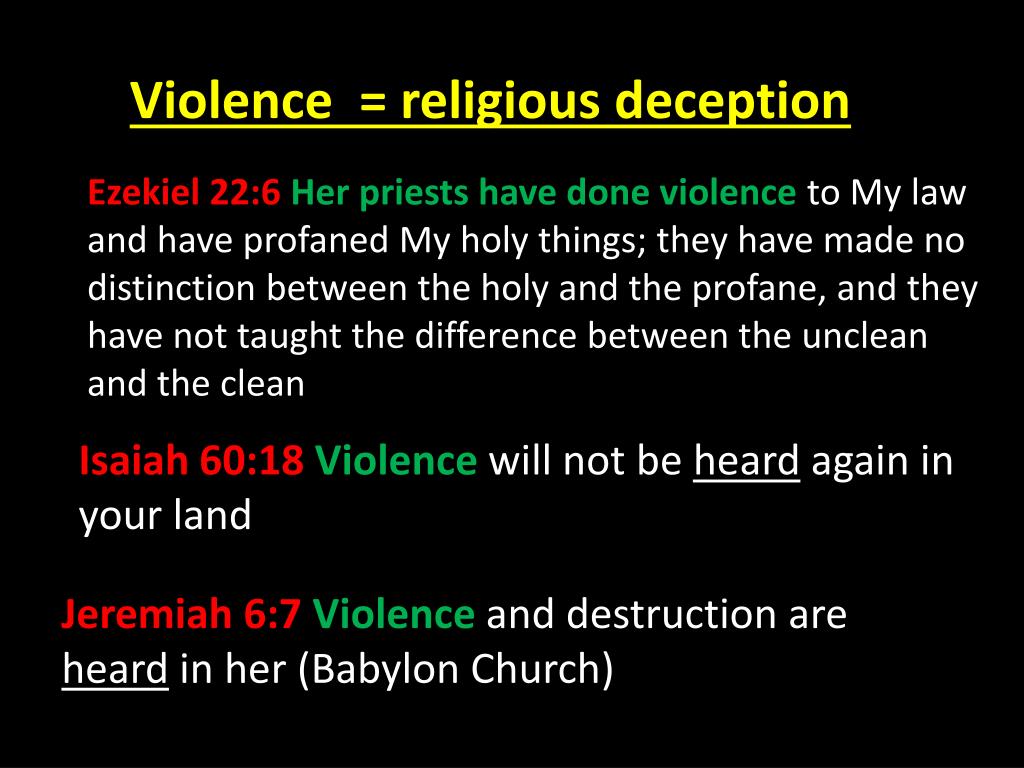 Violence = religious deception

Ezekiel 22:6 Her priests have done violence to My law and have profaned My holy things; they have made no distinction between the holy and the profane, and they have not taught the difference between the unclean and the clean

Isaiah 60:18 Violence will not be heard again in your land

Jeremiah 6:7 Violence and destruction are heard in her (Babylon Church)